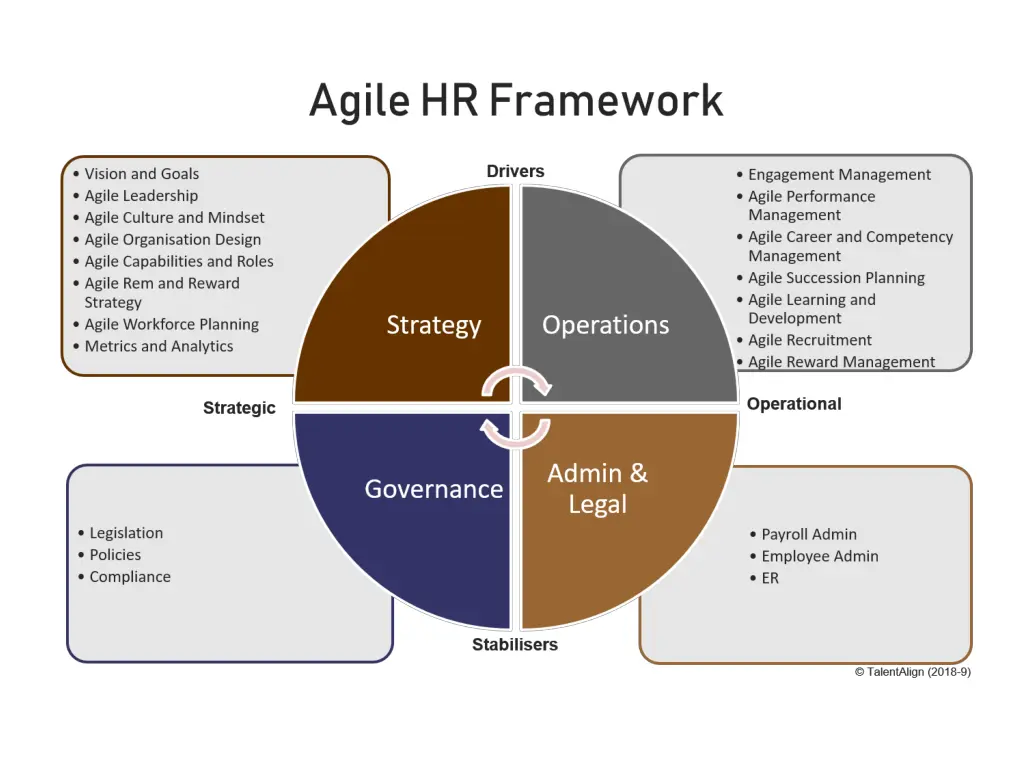 Agile HR Framework

• Vision and Goals
• Agile Leadership
• Agile Culture and Mindset
• Agile Organisation Design
• Agile Capabilities and Roles
• Agile Rem and Reward Strategy
• Agile Workforce Planning
• Metrics and Analytics

Drivers

• Engagement Management
• Agile Performance Management
• Agile Career and Competency Management
• Agile Succession Planning
• Agile Learning and Development
• Agile Recruitment
• Agile Reward Management

Strategy

Operations

Strategic

Operational

Governance

Admin & Legal

• Legislation
• Policies
• Compliance

• Payroll Admin
• Employee Admin
• ER

Stabilisers

© TalentAlign (2018-9)